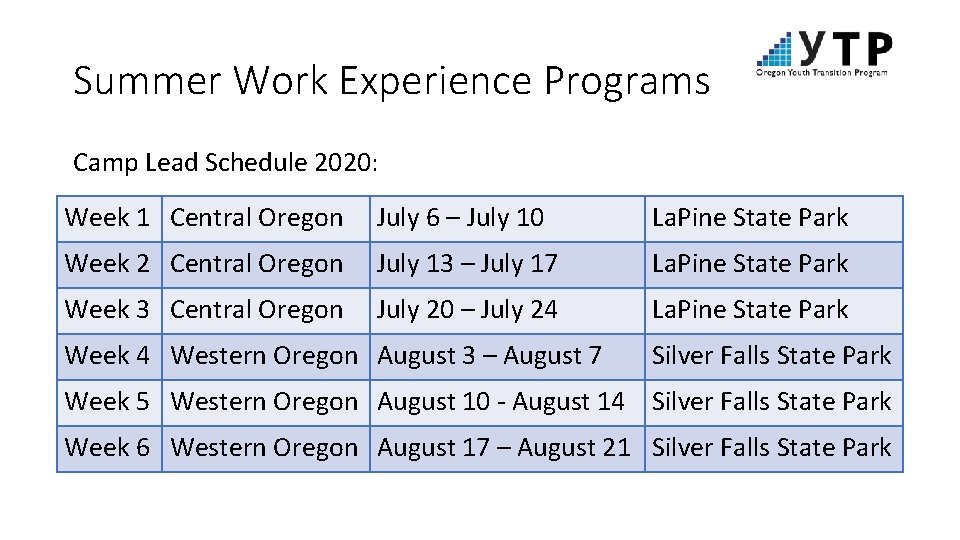 Summer Work Experience Programs

YTP
Oregon Youth Transition Program

Camp Lead Schedule 2020:

| Week 1 | Central Oregon | July 6 – July 10 | LaPine State Park |
|---|---|---|---|
| Week 2 | Central Oregon | July 13 – July 17 | LaPine State Park |
| Week 3 | Central Oregon | July 20 – July 24 | LaPine State Park |
| Week 4 | Western Oregon | August 3 – August 7 | Silver Falls State Park |
| Week 5 | Western Oregon | August 10 - August 14 | Silver Falls State Park |
| Week 6 | Western Oregon | August 17 – August 21 | Silver Falls State Park |